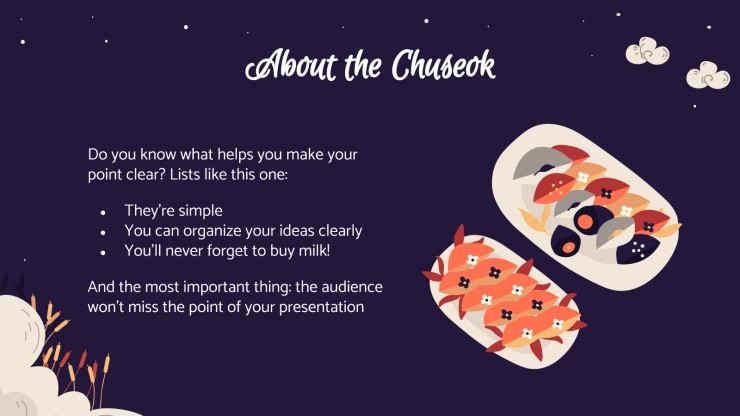 About the Chuseok

Do you know what helps you make your point clear? Lists like this one:

- They're simple
- You can organize your ideas clearly
- You'll never forget to buy milk!

And the most important thing: the audience won't miss the point of your presentation